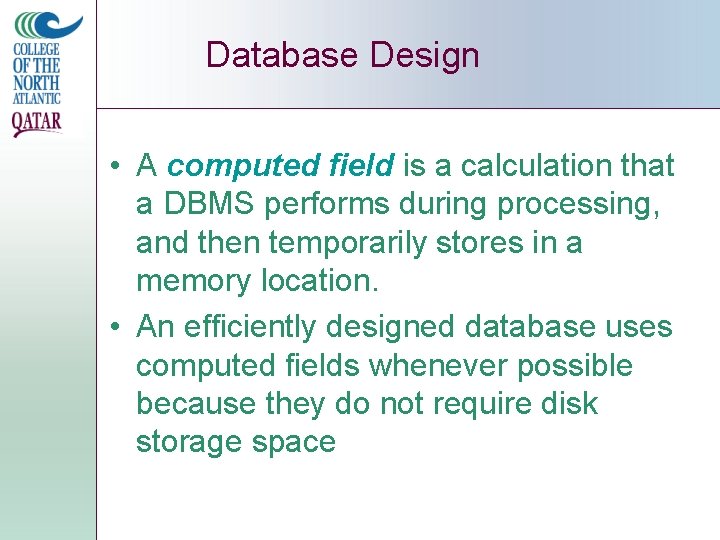 COLLEGE OF THE NORTH ATLANTIC QATAR

Database Design

• A computed field is a calculation that a DBMS performs during processing, and then temporarily stores in a memory location.

• An efficiently designed database uses computed fields whenever possible because they do not require disk storage space